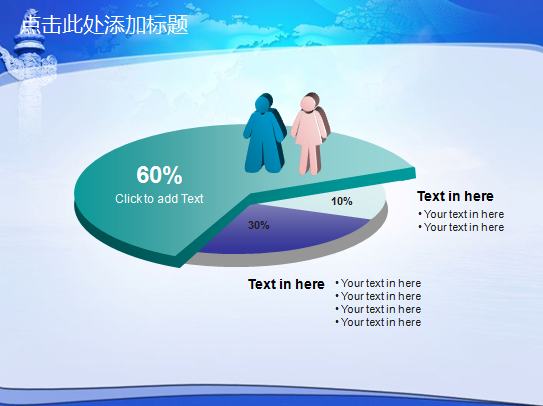 点击此处添加标题

60%
Click to add Text

10%

30%

Text in here
• Your text in here
• Your text in here

Text in here
• Your text in here
• Your text in here
• Your text in here
• Your text in here